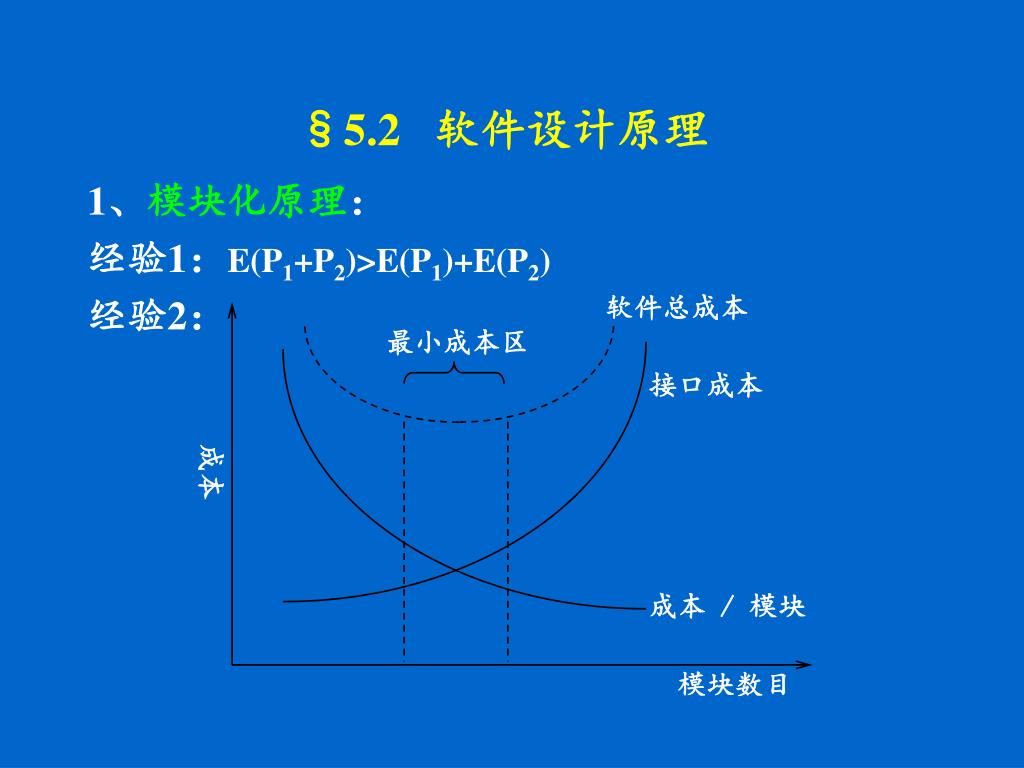 §5.2 软件设计原理

1、模块化原理：

经验1：$E(P_1+P_2)>E(P_1)+E(P_2)$

经验2：

软件总成本

最小成本区

接口成本

成本

成本 / 模块

模块数目